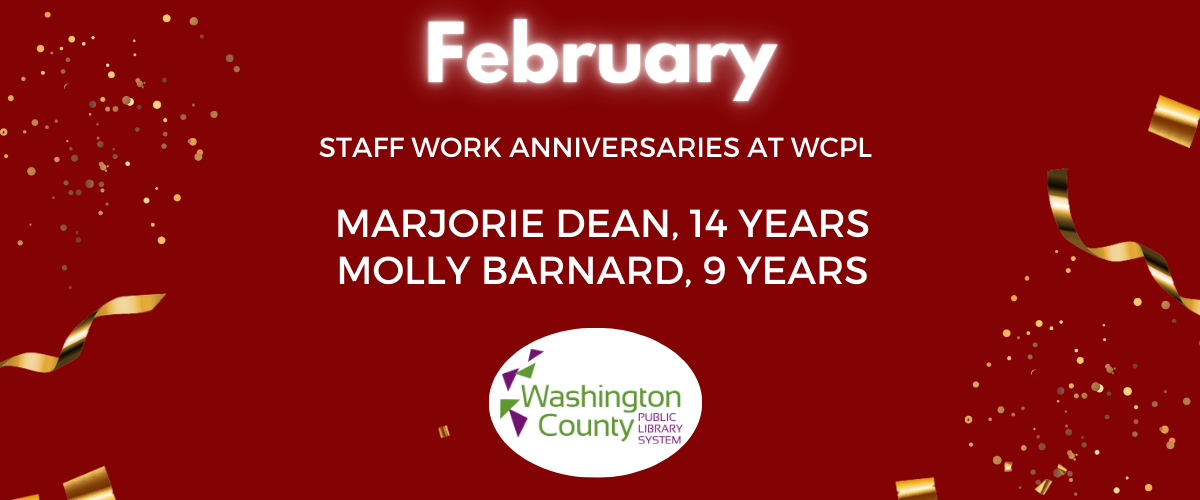 February

STAFF WORK ANNIVERSARIES AT WCPL

MARJORIE DEAN, 14 YEARS
MOLLY BARNARD, 9 YEARS

Washington County PUBLIC LIBRARY SYSTEM